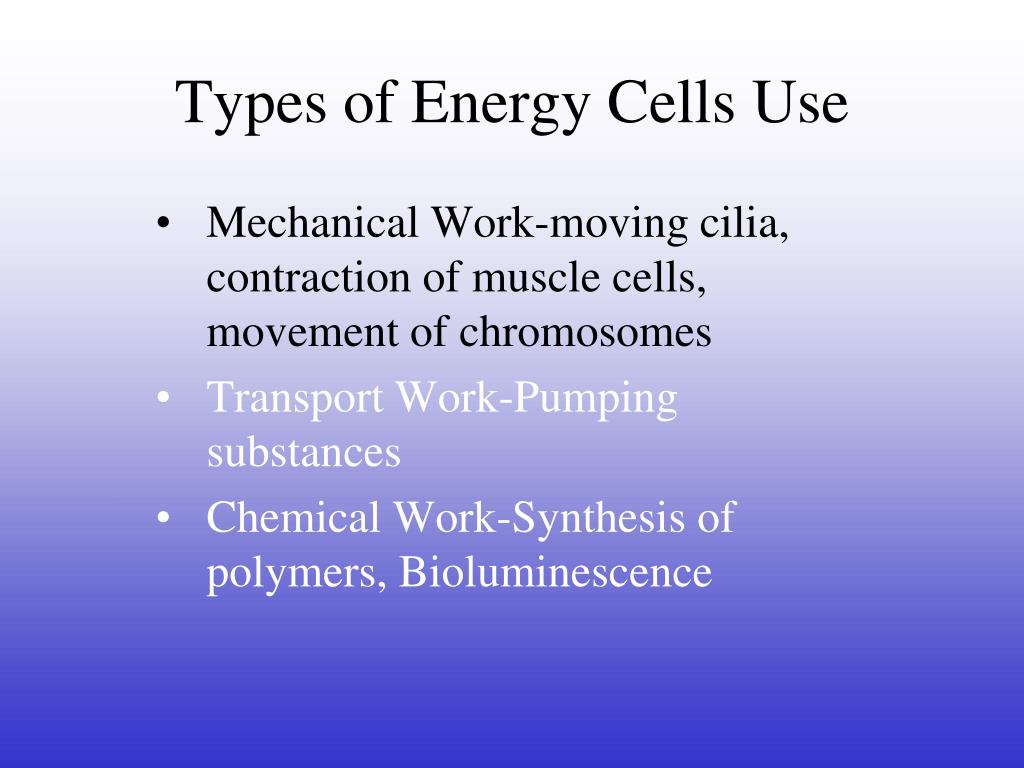 Types of Energy Cells Use

• Mechanical Work-moving cilia, contraction of muscle cells, movement of chromosomes
• Transport Work-Pumping substances
• Chemical Work-Synthesis of polymers, Bioluminescence